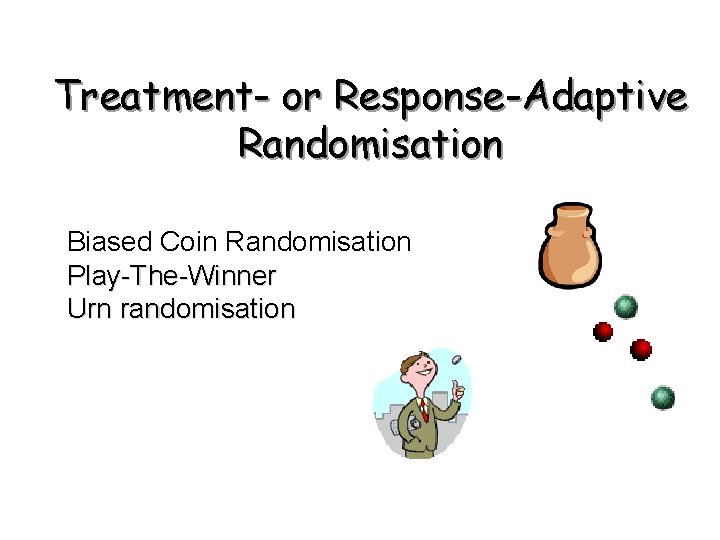 Treatment- or Response-Adaptive Randomisation

Biased Coin Randomisation
Play-The-Winner
Urn randomisation